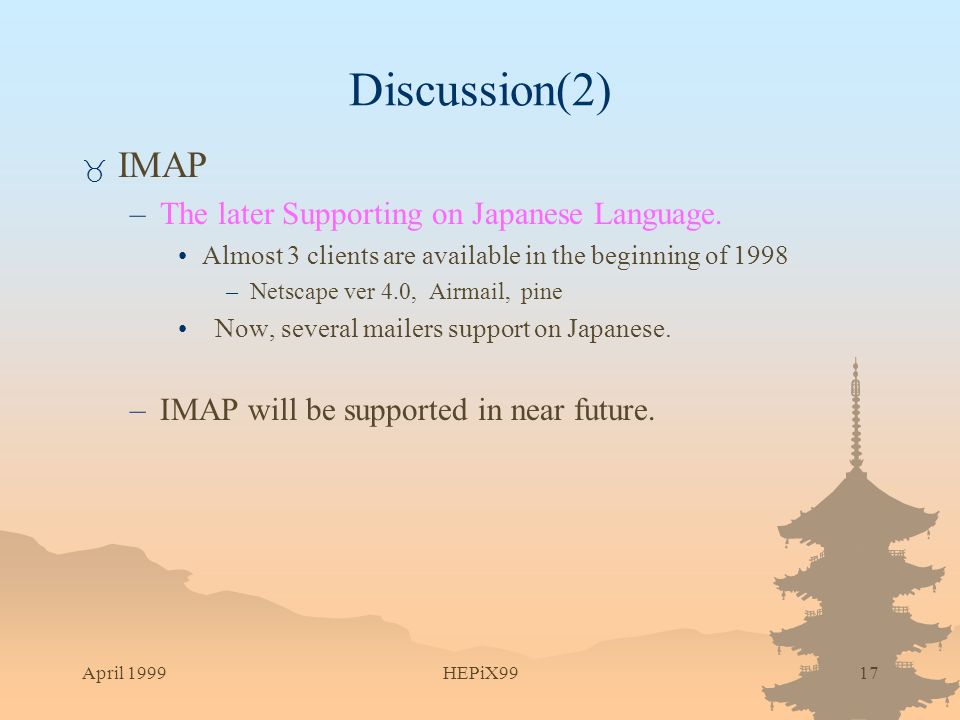 Discussion(2)

IMAP

– The later Supporting on Japanese Language.

• Almost 3 clients are available in the beginning of 1998

– Netscape ver 4.0, Airmail, pine

• Now, several mailers support on Japanese.

– IMAP will be supported in near future.

April 1999

HEPiX99

17